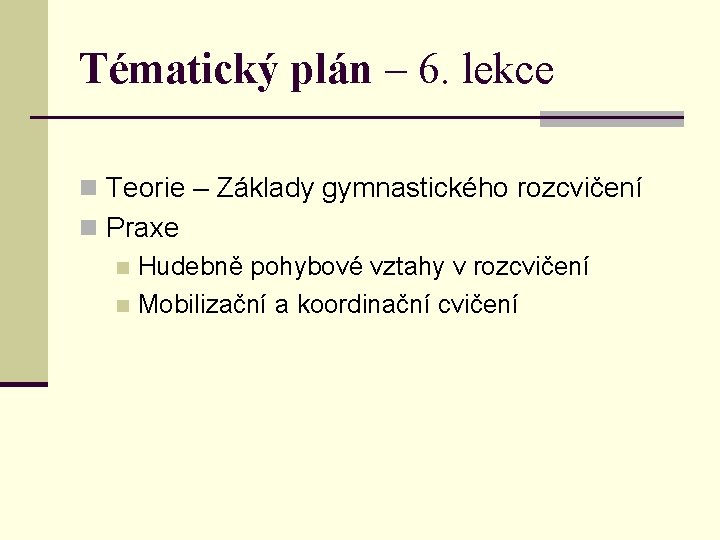 Tématický plán – 6. lekce

Teorie – Základy gymnastického rozcvičení

Praxe

Hudebně pohybové vztahy v rozcvičení

Mobilizační a koordinační cvičení